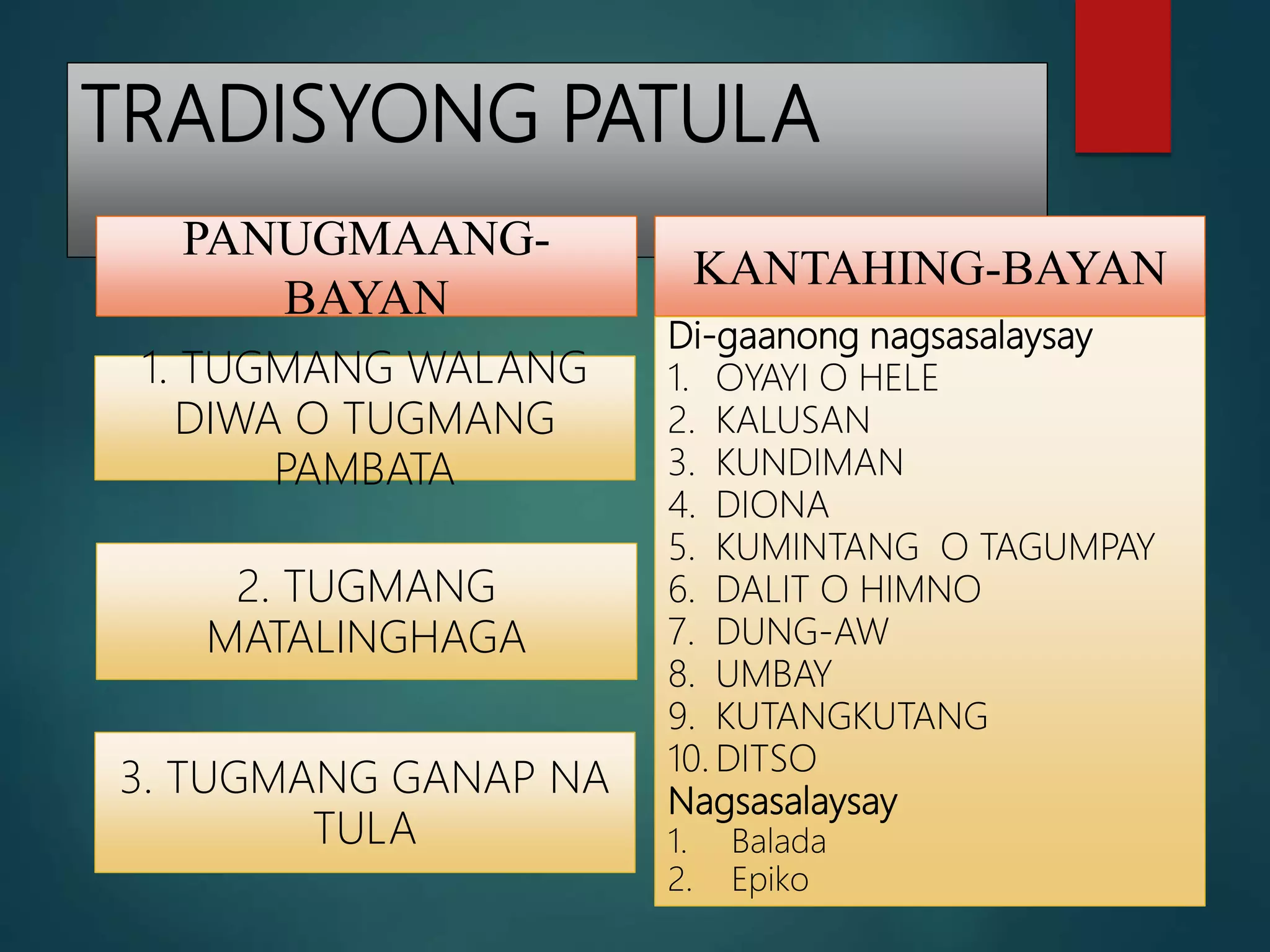 TRADISYONG PATULA

PANUGMAANG-BAYAN

1. TUGMANG WALANG DIWA O TUGMANG PAMBATA

2. TUGMANG MATALINGHAGA

3. TUGMANG GANAP NA TULA

KANTAHING-BAYAN

Di-gaanong nagsasalaysay
1. OYAYI O HELE
2. KALUSAN
3. KUNDIMAN
4. DIONA
5. KUMINTANG O TAGUMPAY
6. DALIT O HIMNO
7. DUNG-AW
8. UMBAY
9. KUTANGKUTANG
10. DITSO
Nagsasalaysay
1. Balada
2. Epiko